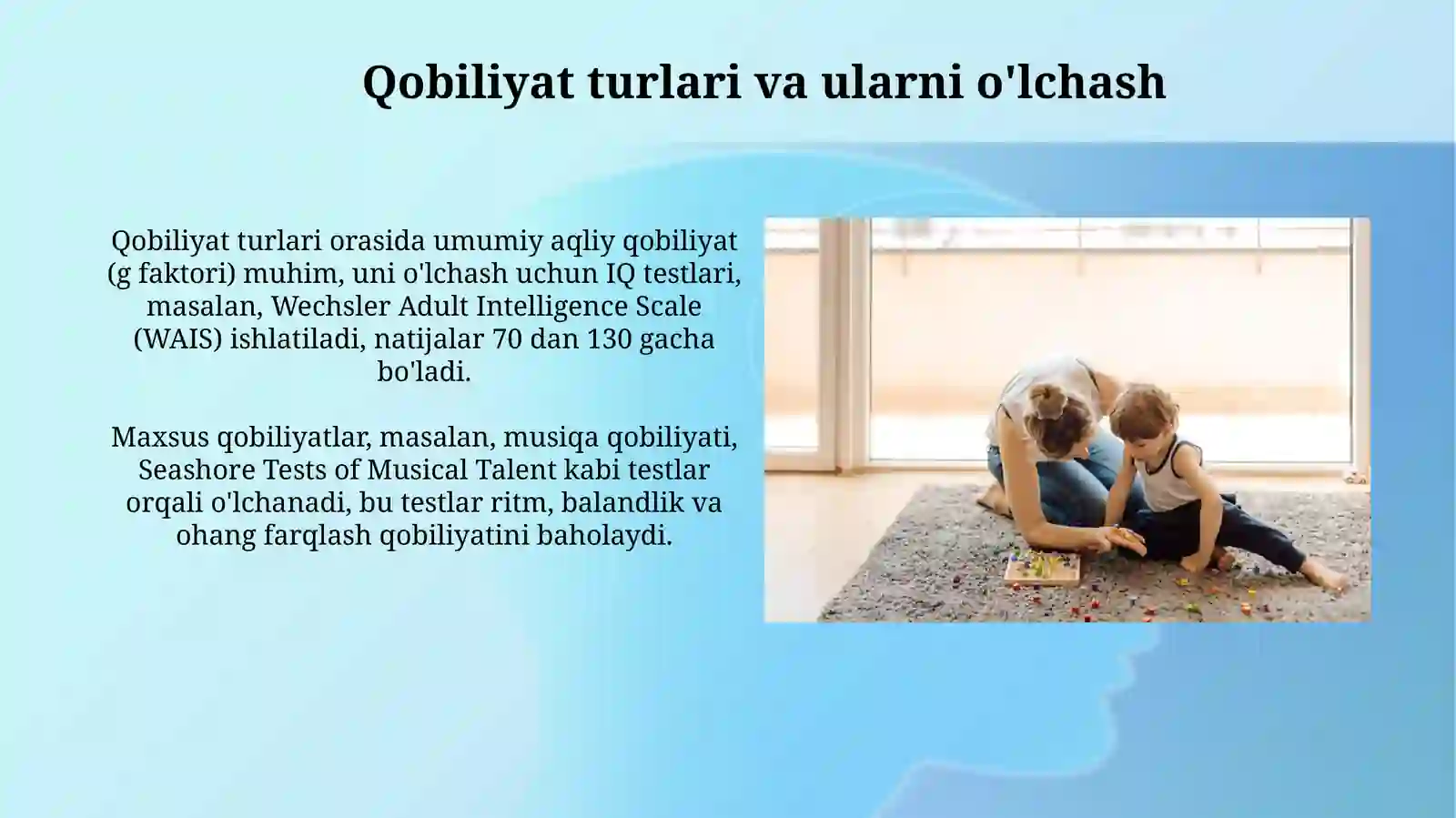 Qobiliyat turlari va ularni o'lchash

Qobiliyat turlari orasida umumiy aqliy qobiliyat (g faktori) muhim, uni o'lchash uchun IQ testlari, masalan, Wechsler Adult Intelligence Scale (WAIS) ishlatiladi, natijalar 70 dan 130 gacha bo'ladi.

Maxsus qobiliyatlar, masalan, musiqa qobiliyati, Seashore Tests of Musical Talent kabi testlar orqali o'lchanadi, bu testlar ritm, balandlik va ohang farqlash qobiliyatini baholaydi.